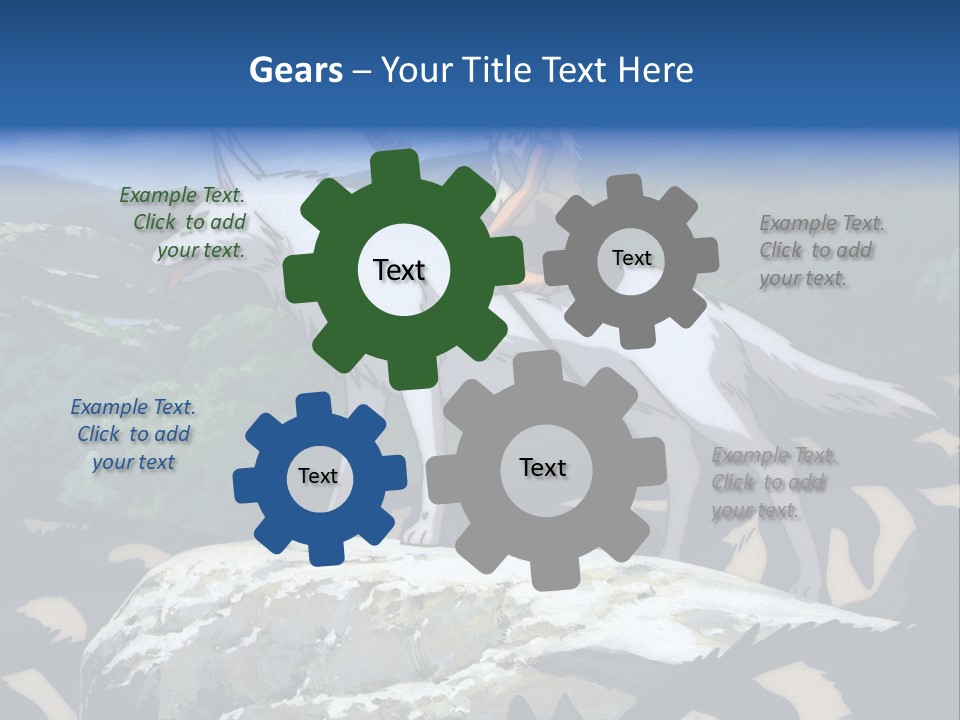 Gears – Your Title Text Here

Example Text. Click to add your text.

Text

Text

Example Text. Click to add your text.

Example Text. Click to add your text

Text

Text

Example Text. Click to add your text.